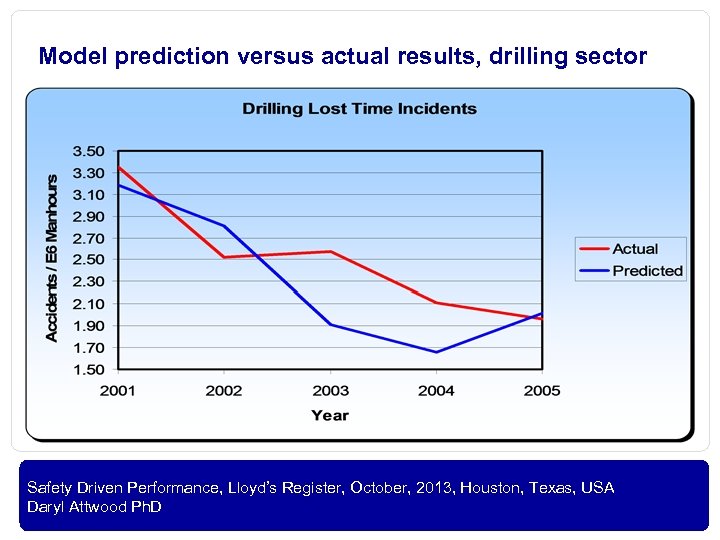 Model prediction versus actual results, drilling sector

Drilling Lost Time Incidents

Accidents / E6 Manhours

3.50
3.30
3.10
2.90
2.70
2.50
2.30
2.10
1.90
1.70
1.50

2001
2002
2003
2004
2005

Year

Actual
Predicted

Safety Driven Performance, Lloyd's Register, October, 2013, Houston, Texas, USA
Daryl Attwood PhD